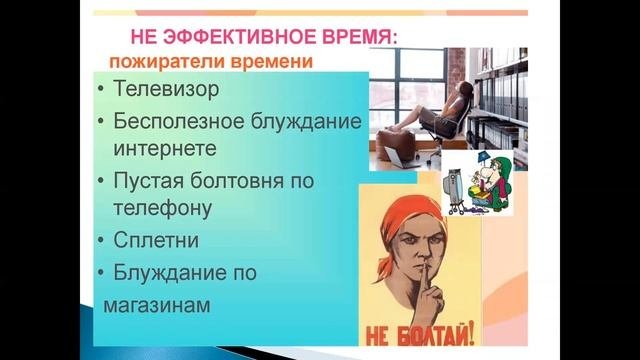 НЕ ЭФФЕКТИВНОЕ ВРЕМЯ:

пожиратели времени

• Телевизор
• Бесполезное блуждание интернете
• Пустая болтовня по телефону
• Сплетни
• Блуждание по магазинам

НЕ БОЛТАЙ!